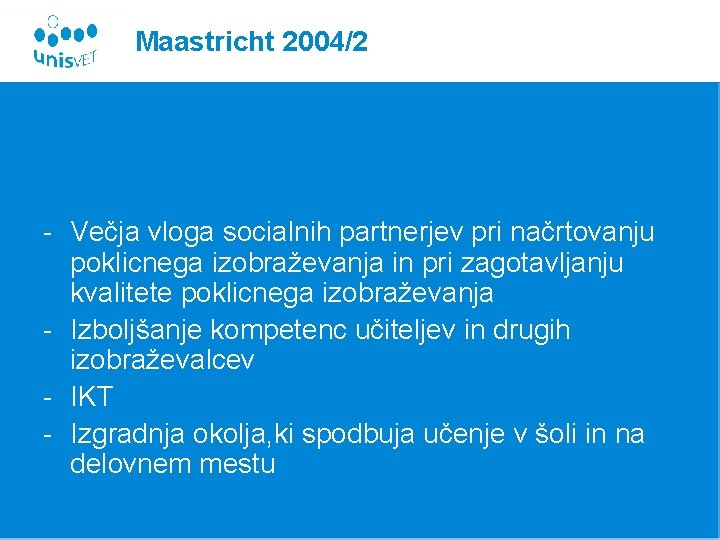 unisVET

Maastricht 2004/2

- Večja vloga socialnih partnerjev pri načrtovanju poklicnega izobraževanja in pri zagotavljanju kvalitete poklicnega izobraževanja
- Izboljšanje kompetenc učiteljev in drugih izobraževalcev
- IKT
- Izgradnja okolja,ki spodbuja učenje v šoli in na delovnem mestu